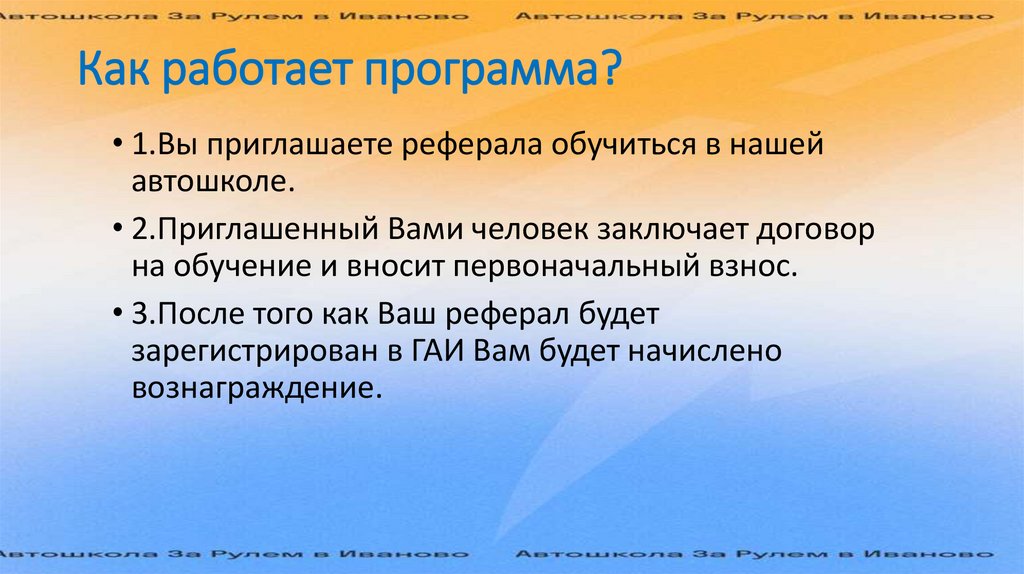 Автошкола За Рулем в Иваново Автошкола За Рулем в Иваново

Как работает программа?

• 1.Вы приглашаете реферала обучиться в нашей автошколе.

• 2.Приглашенный Вами человек заключает договор на обучение и вносит первоначальный взнос.

• 3.После того как Ваш реферал будет зарегистрирован в ГАИ Вам будет начислено вознаграждение.

Автошкола За Рулем в Иваново Автошкола За Рулем в Иваново